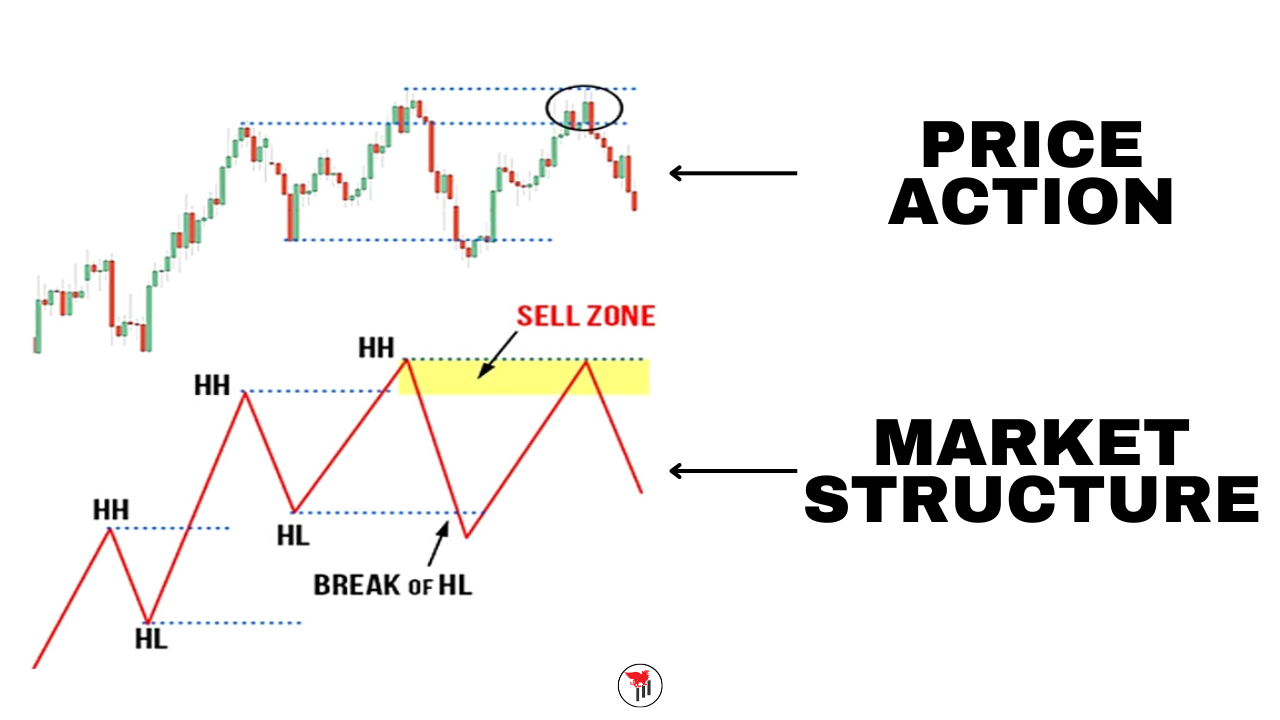 PRICE ACTION

SELL ZONE

HH

HH

HH

HL

HL

BREAK OF HL

MARKET STRUCTURE